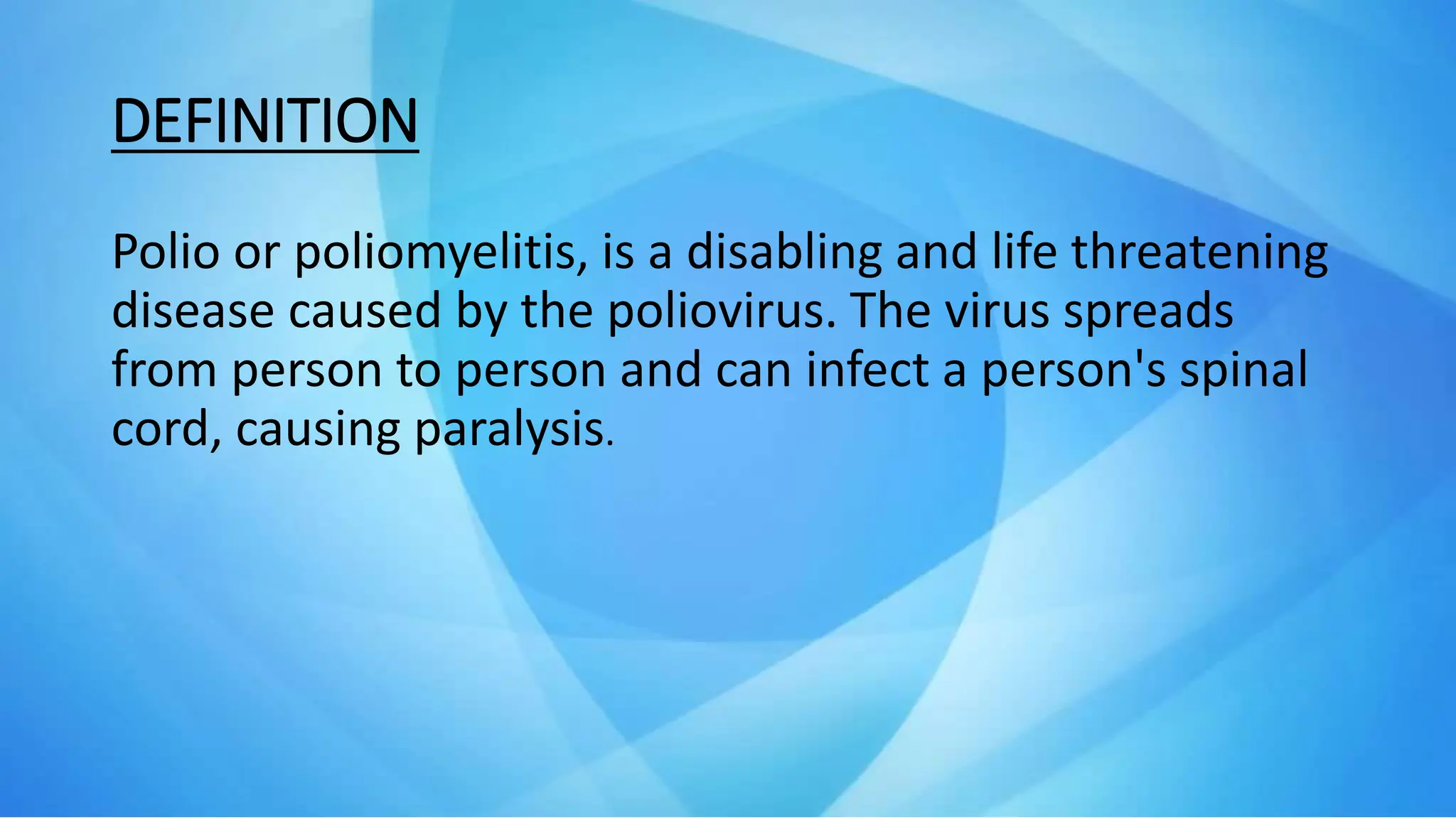 DEFINITION

Polio or poliomyelitis, is a disabling and life threatening disease caused by the poliovirus. The virus spreads from person to person and can infect a person's spinal cord, causing paralysis.